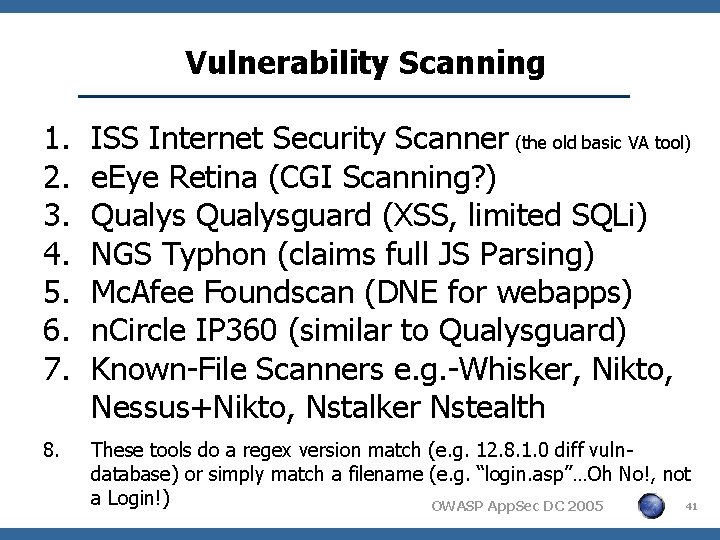 Vulnerability Scanning

1. ISS Internet Security Scanner (the old basic VA tool)
2. eEye Retina (CGI Scanning?)
3. Qualys Qualysguard (XSS, limited SQLi)
4. NGS Typhon (claims full JS Parsing)
5. McAfee Foundscan (DNE for webapps)
6. nCircle IP360 (similar to Qualysguard)
7. Known-File Scanners e.g.-Whisker, Nikto, Nessus+Nikto, Nstalker Nstealth
8. These tools do a regex version match (e.g. 12.8.1.0 diff vuln-database) or simply match a filename (e.g. "login.asp"…Oh No!, not a Login!)

OWASP AppSec DC 2005

41